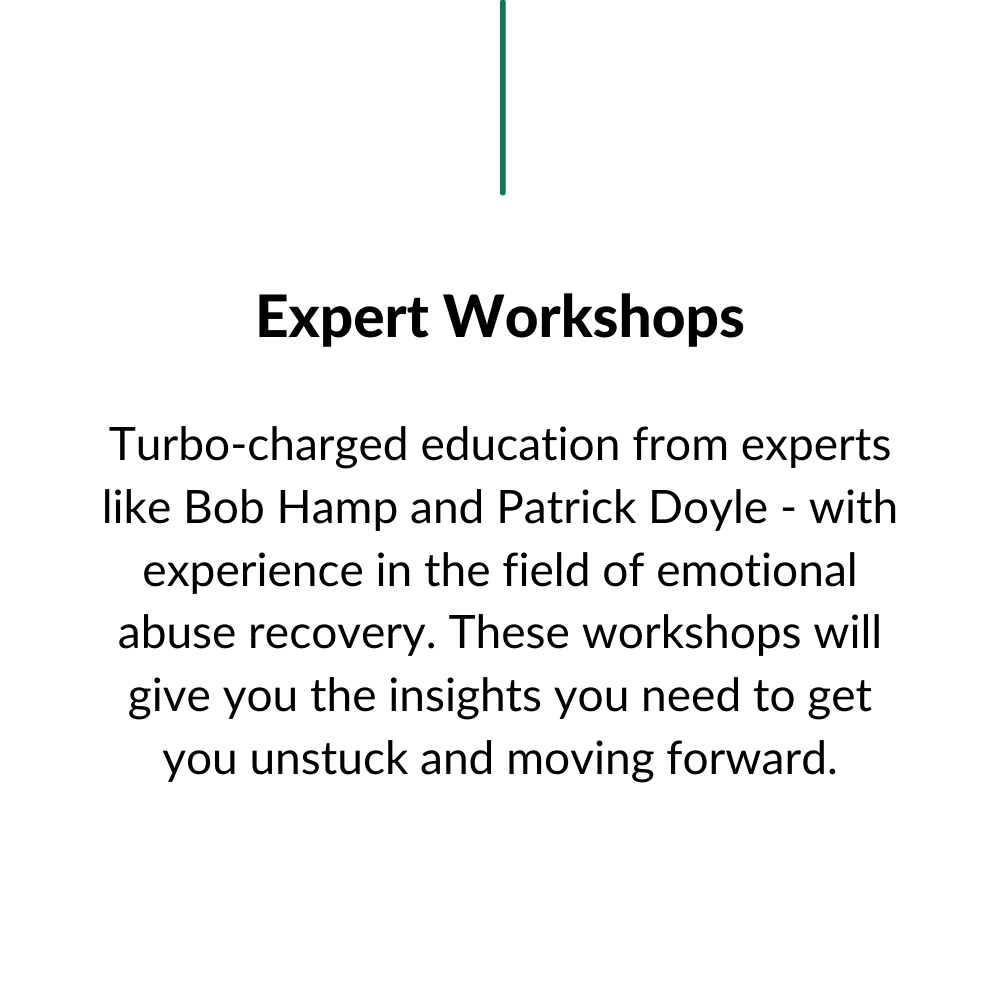 Expert Workshops

Turbo-charged education from experts like Bob Hamp and Patrick Doyle - with experience in the field of emotional abuse recovery. These workshops will give you the insights you need to get you unstuck and moving forward.